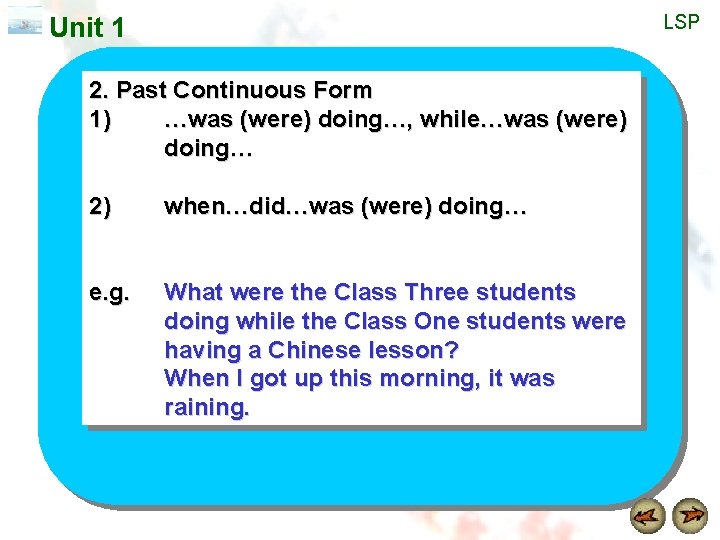 Unit 1

LSP

2. Past Continuous Form

1) …was (were) doing…, while…was (were) doing…

2) when…did…was (were) doing…

e.g. What were the Class Three students doing while the Class One students were having a Chinese lesson?
When I got up this morning, it was raining.